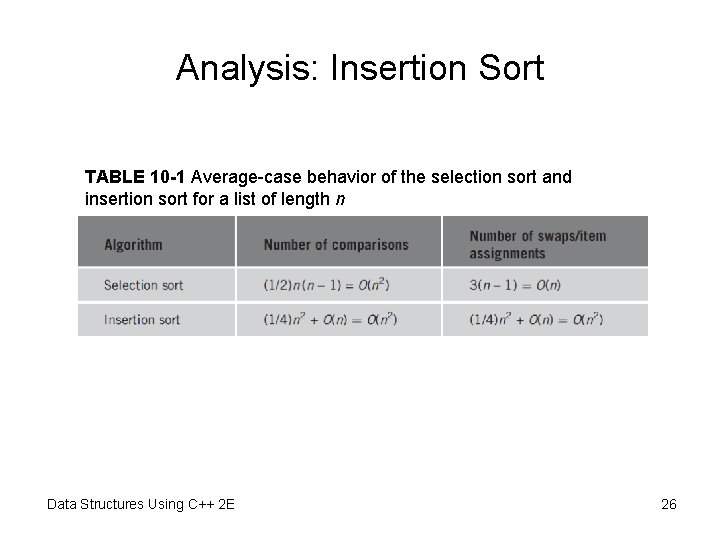 Analysis: Insertion Sort

TABLE 10-1 Average-case behavior of the selection sort and insertion sort for a list of length $n$

| Algorithm | Number of comparisons | Number of swaps/item assignments |
|---|---|---|
| Selection sort | $(1/2)n(n-1) = O(n^2)$ | $3(n-1) = O(n)$ |
| Insertion sort | $(1/4)n^2 + O(n) = O(n^2)$ | $(1/4)n^2 + O(n) = O(n^2)$ |

Data Structures Using C++ 2E

26